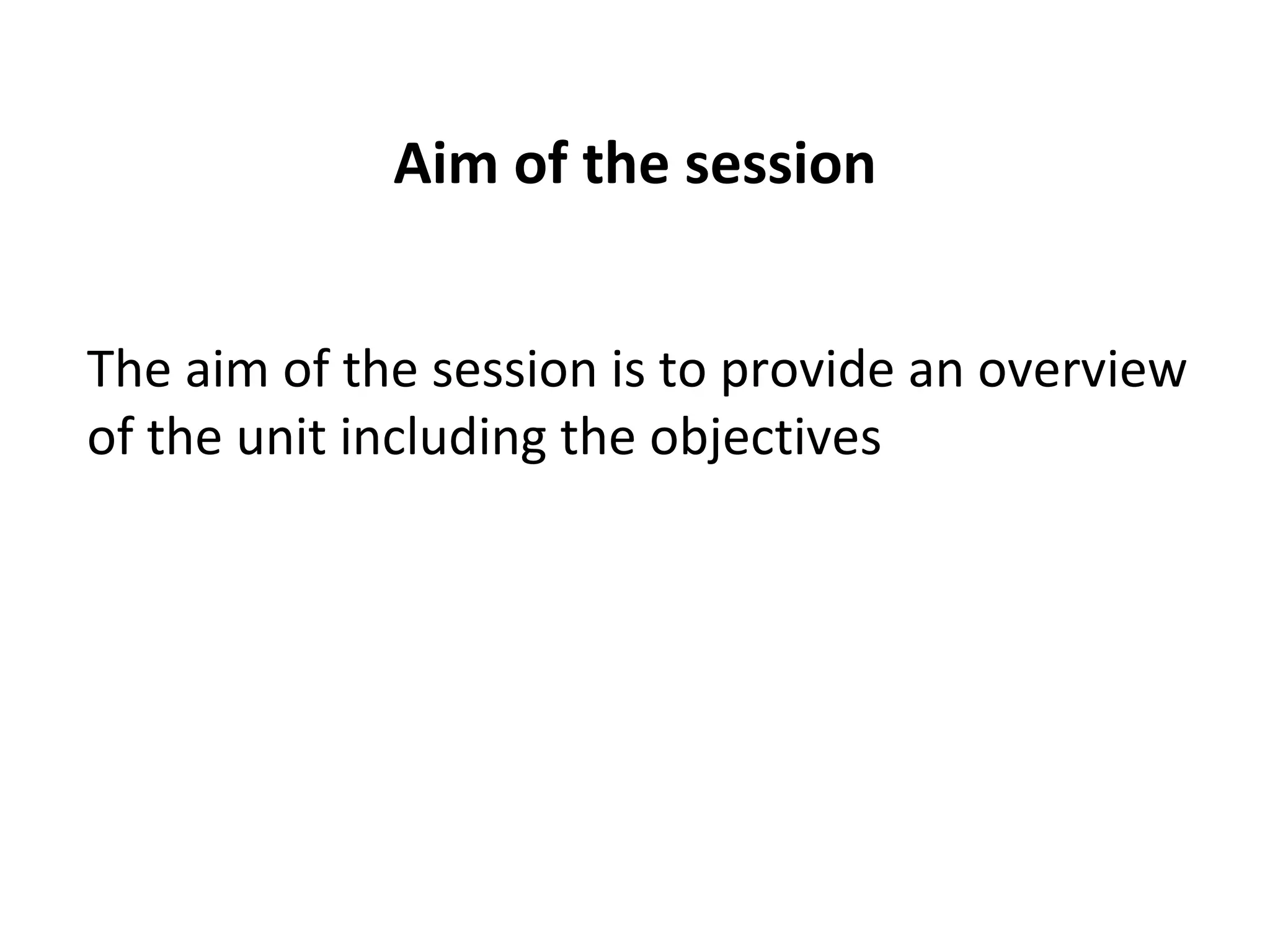 Aim of the session

The aim of the session is to provide an overview of the unit including the objectives